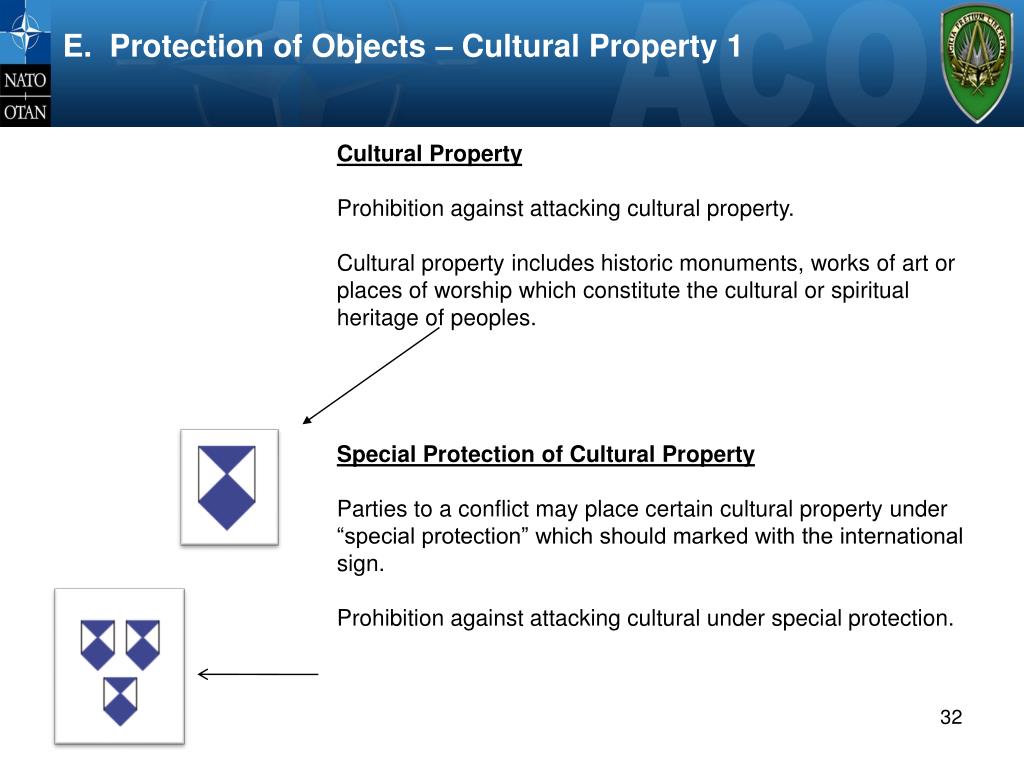 NATO
OTAN

E. Protection of Objects – Cultural Property 1

ACO

Cultural Property

Prohibition against attacking cultural property.

Cultural property includes historic monuments, works of art or places of worship which constitute the cultural or spiritual heritage of peoples.

Special Protection of Cultural Property

Parties to a conflict may place certain cultural property under “special protection” which should marked with the international sign.

Prohibition against attacking cultural under special protection.

32